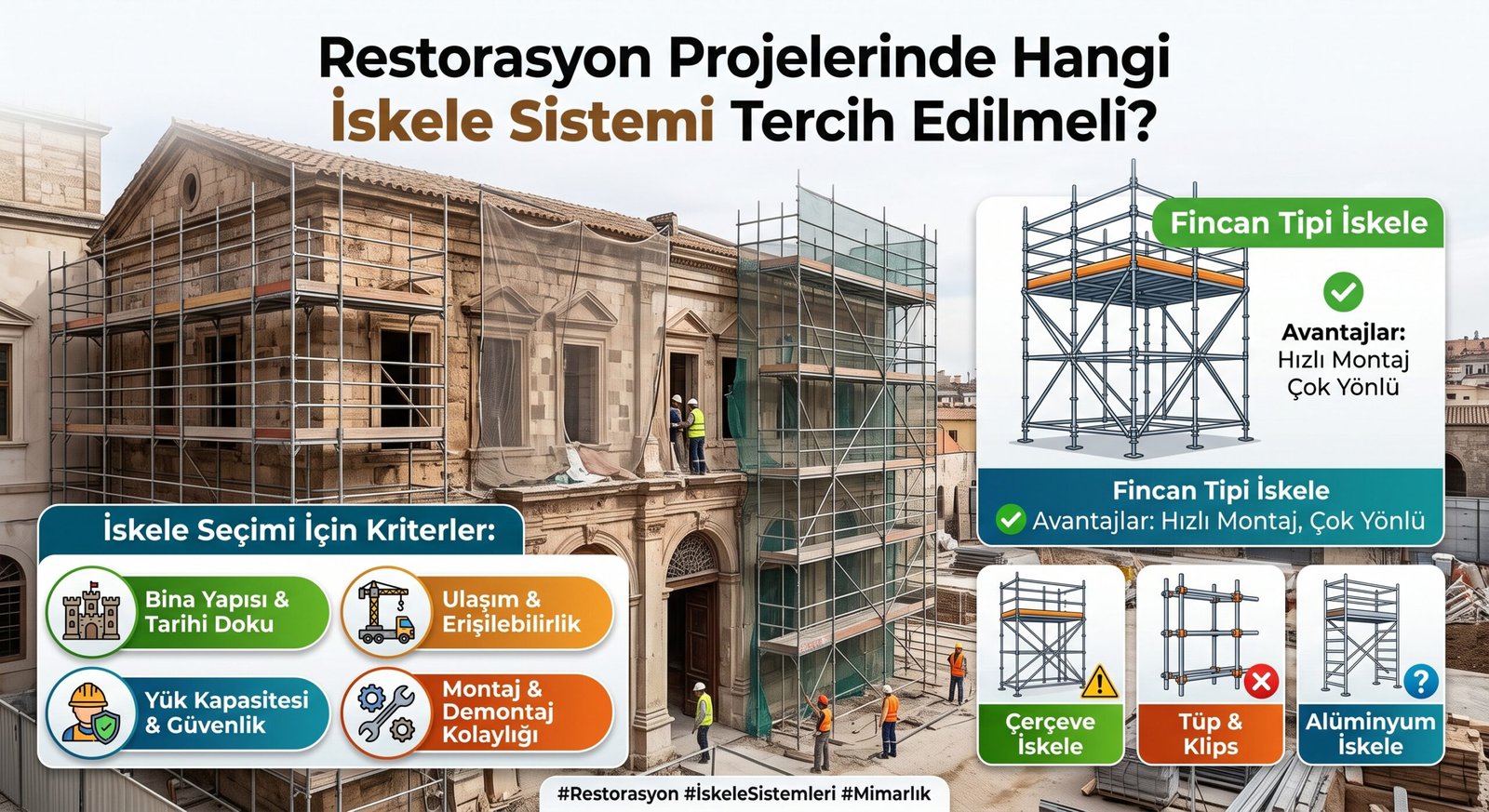 Restorasyon Projelerinde Hangi İskele Sistemi Tercih Edilmeli?

Fincan Tipi İskele

Avantajlar:
Hızlı Montaj
Çok Yönlü

Fincan Tipi İskele
Avantajlar: Hızlı Montaj, Çok Yönlü

İskele Seçimi İçin Kriterler:

Bina Yapısı & Tarihi Doku

Ulaşım & Erişilebilirlik

Yük Kapasitesi & Güvenlik

Montaj & Demontaj Kolaylığı

Çerçeve İskele

Tüp & Klips

Alüminyum İskele

#Restorasyon #İskeleSistemleri #Mimarlık